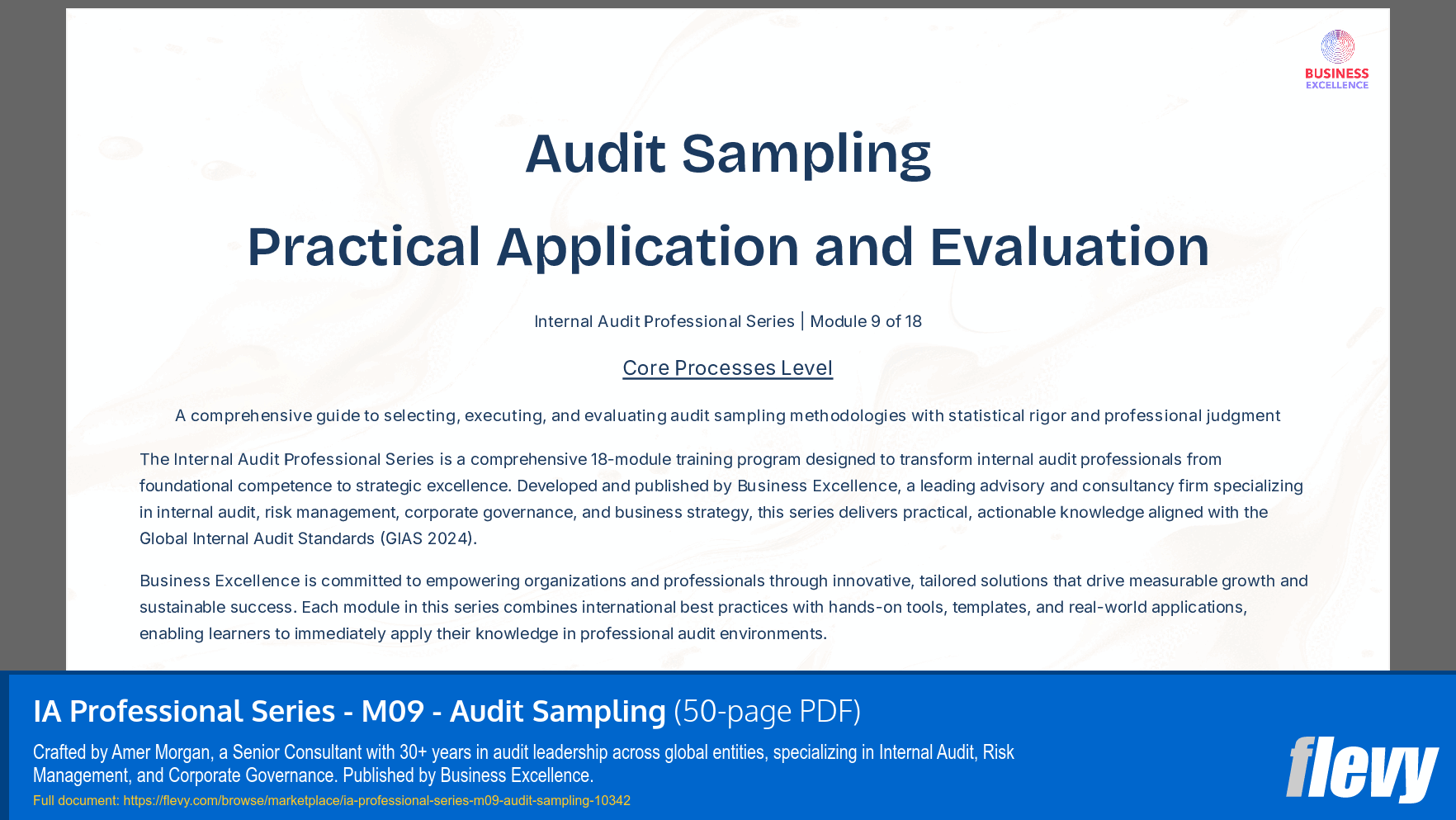 BUSINESS EXCELLENCE

Audit Sampling

Practical Application and Evaluation

Internal Audit Professional Series | Module 9 of 18

Core Processes Level

A comprehensive guide to selecting, executing, and evaluating audit sampling methodologies with statistical rigor and professional judgment

The Internal Audit Professional Series is a comprehensive 18-module training program designed to transform internal audit professionals from foundational competence to strategic excellence. Developed and published by Business Excellence, a leading advisory and consultancy firm specializing in internal audit, risk management, corporate governance, and business strategy, this series delivers practical, actionable knowledge aligned with the Global Internal Audit Standards (GIAS 2024).

Business Excellence is committed to empowering organizations and professionals through innovative, tailored solutions that drive measurable growth and sustainable success. Each module in this series combines international best practices with hands-on tools, templates, and real-world applications, enabling learners to immediately apply their knowledge in professional audit environments.

IA Professional Series - M09 - Audit Sampling (50-page PDF)

Crafted by Amer Morgan, a Senior Consultant with 30+ years in audit leadership across global entities, specializing in Internal Audit, Risk Management, and Corporate Governance. Published by Business Excellence.

Full document: https://flevy.com/browse/marketplace/ia-professional-series-m09-audit-sampling-10342

flevy